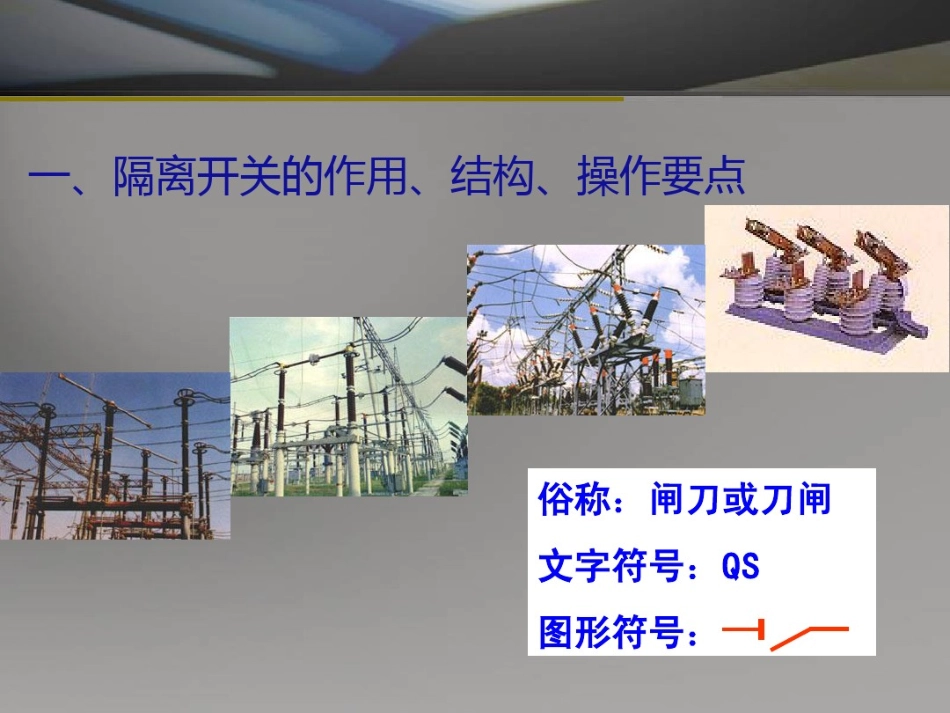 一、隔离开关的作用、结构、操作要点

俗称：闸刀或刀闸

文字符号：QS

图形符号：